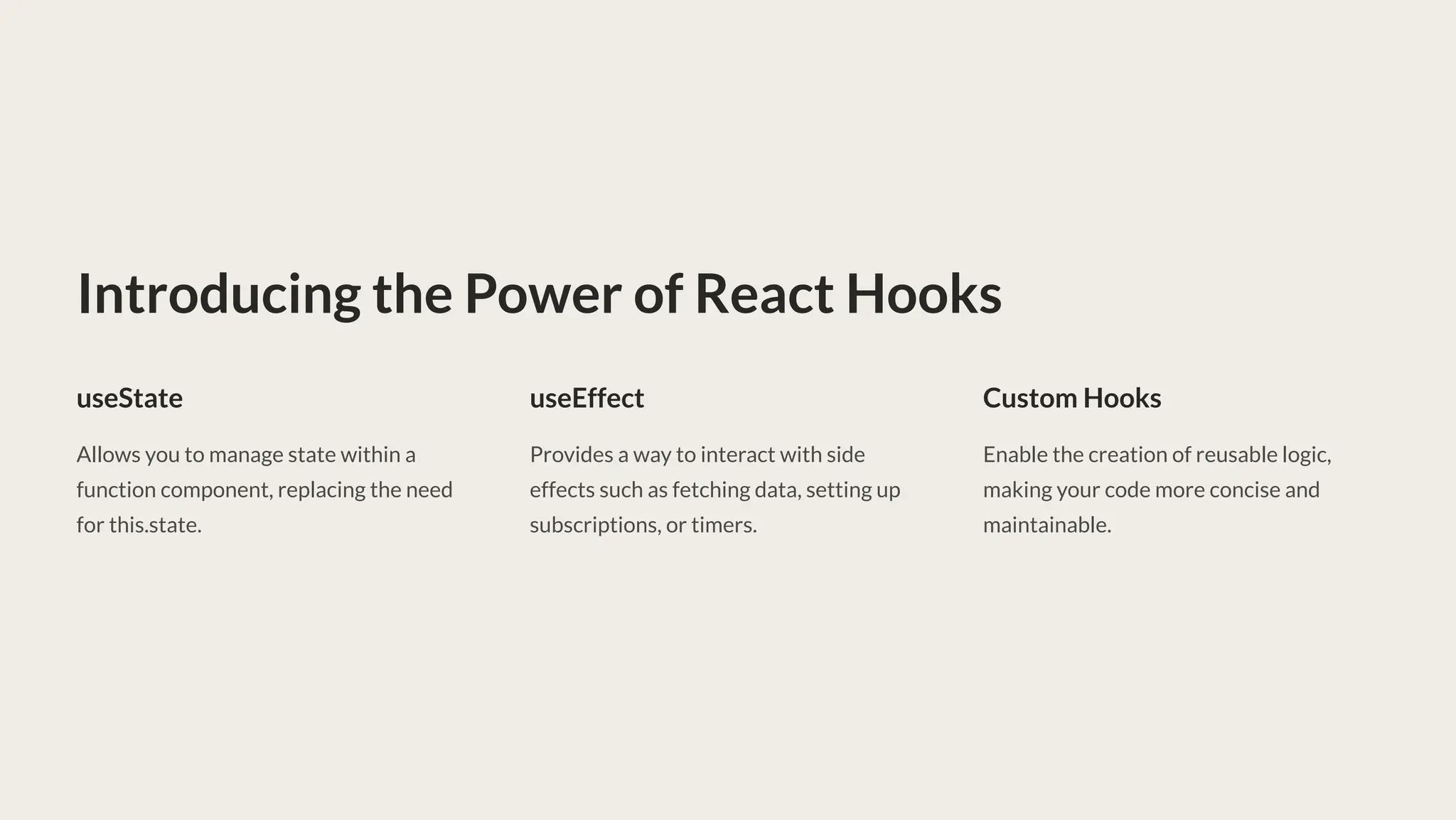 Introducing the Power of React Hooks

useState

Allows you to manage state within a function component, replacing the need for this.state.

useEffect

Provides a way to interact with side effects such as fetching data, setting up subscriptions, or timers.

Custom Hooks

Enable the creation of reusable logic, making your code more concise and maintainable.